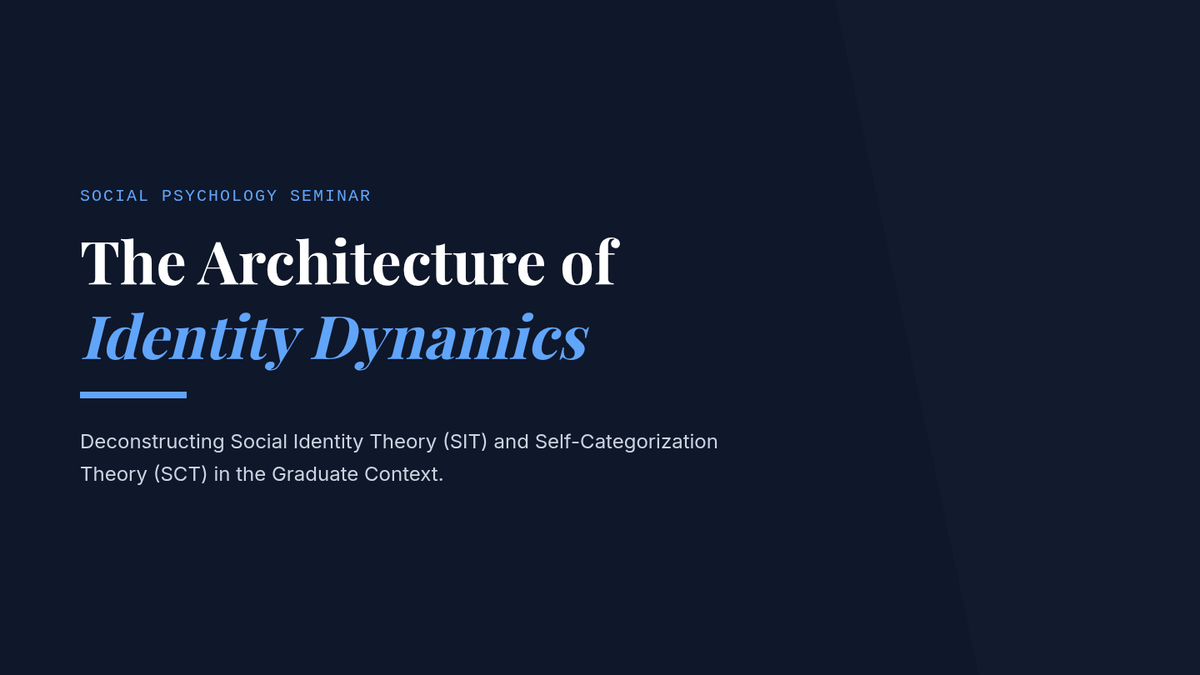 SOCIAL PSYCHOLOGY SEMINAR

The Architecture of
Identity Dynamics

Deconstructing Social Identity Theory (SIT) and Self-Categorization Theory (SCT) in the Graduate Context.